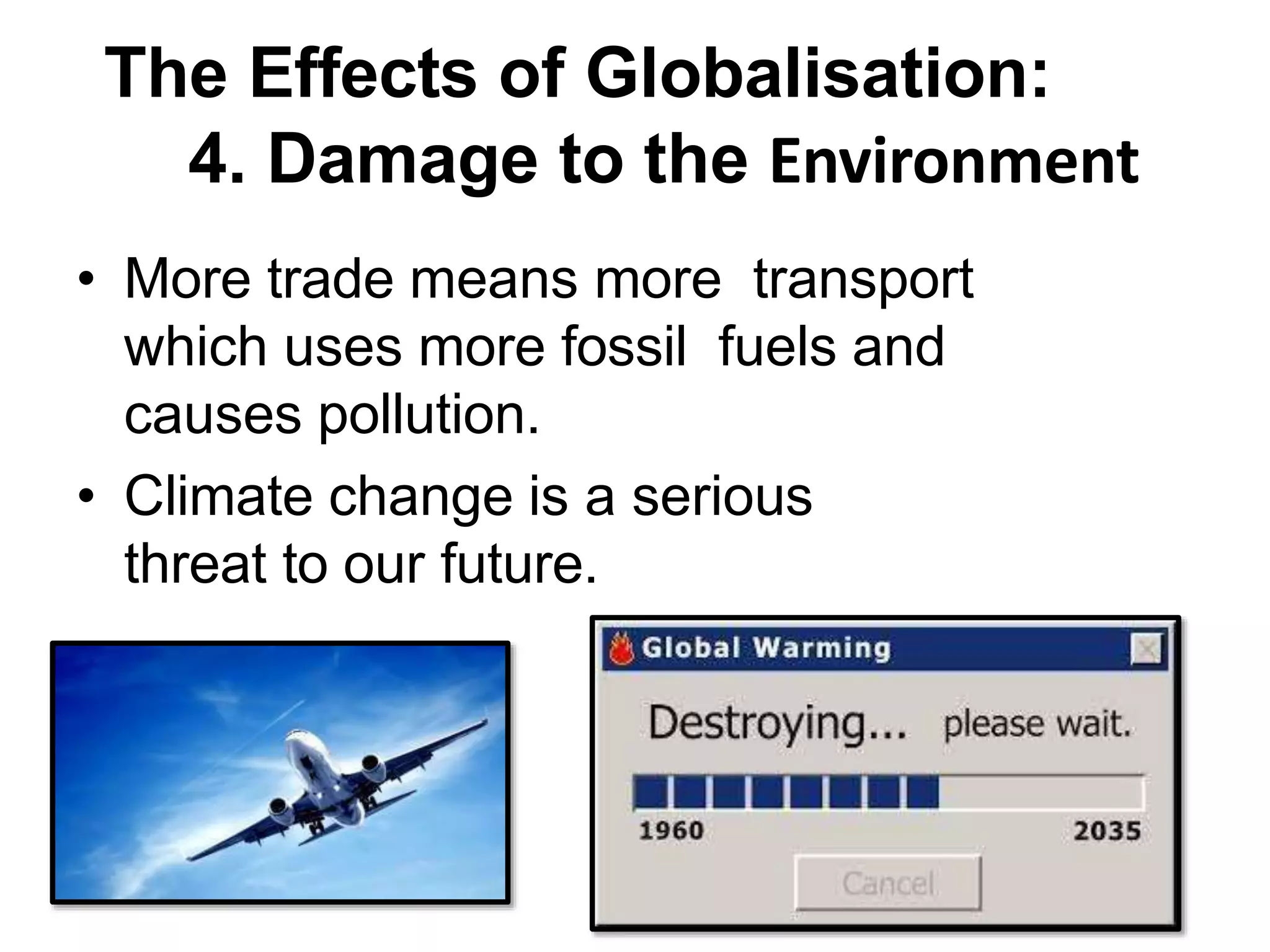 The Effects of Globalisation:
4. Damage to the Environment

• More trade means more transport which uses more fossil fuels and causes pollution.

• Climate change is a serious threat to our future.

Global Warming

Destroying... please wait.

1960

2035

Cancel